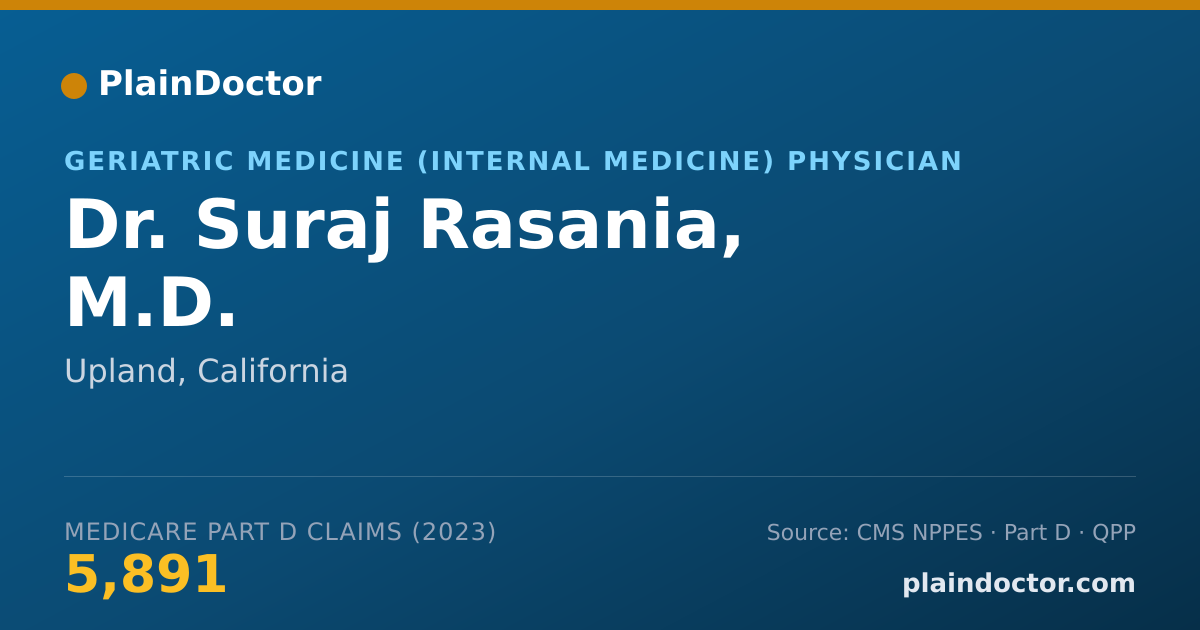 PlainDoctor

GERIATRIC MEDICINE (INTERNAL MEDICINE) PHYSICIAN

Dr. Suraj Rasania, M.D.

Upland, California

MEDICARE PART D CLAIMS (2023)
5,891

Source: CMS NPPES · Part D · QPP
plaindoctor.com